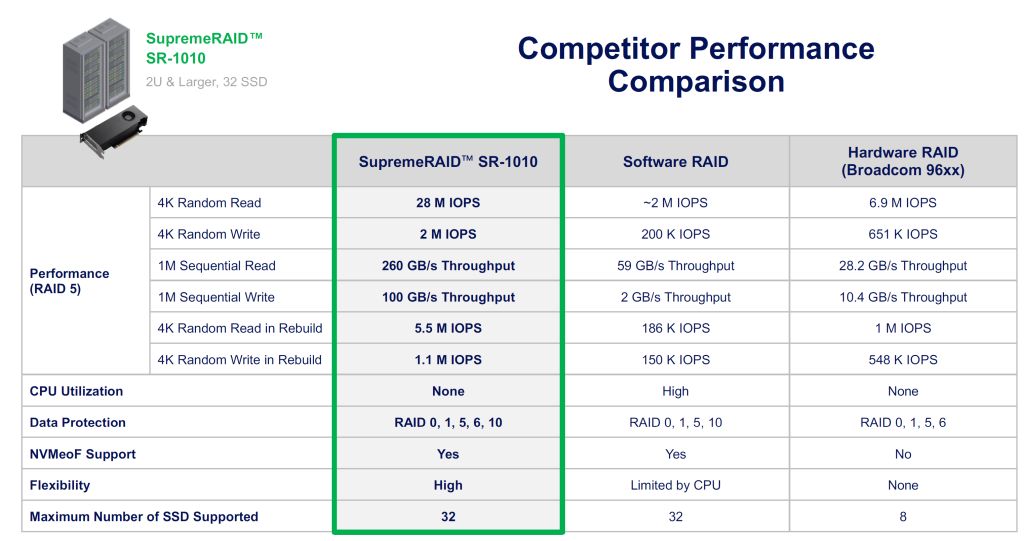 SupremeRAID™ SR-1010
2U & Larger, 32 SSD

Competitor Performance Comparison

| | | SupremeRAID™ SR-1010 | Software RAID | Hardware RAID (Broadcom 96xx) |
|---|---|---|---|---|
| Performance (RAID 5) | 4K Random Read | 28 M IOPS | ~2 M IOPS | 6.9 M IOPS |
| | 4K Random Write | 2 M IOPS | 200 K IOPS | 651 K IOPS |
| | 1M Sequential Read | 260 GB/s Throughput | 59 GB/s Throughput | 28.2 GB/s Throughput |
| | 1M Sequential Write | 100 GB/s Throughput | 2 GB/s Throughput | 10.4 GB/s Throughput |
| | 4K Random Read in Rebuild | 5.5 M IOPS | 186 K IOPS | 1 M IOPS |
| | 4K Random Write in Rebuild | 1.1 M IOPS | 150 K IOPS | 548 K IOPS |
| CPU Utilization | | None | High | None |
| Data Protection | | RAID 0, 1, 5, 6, 10 | RAID 0, 1, 5, 10 | RAID 0, 1, 5, 6 |
| NVMeoF Support | | Yes | Yes | No |
| Flexibility | | High | Limited by CPU | None |
| Maximum Number of SSD Supported | | 32 | 32 | 8 |